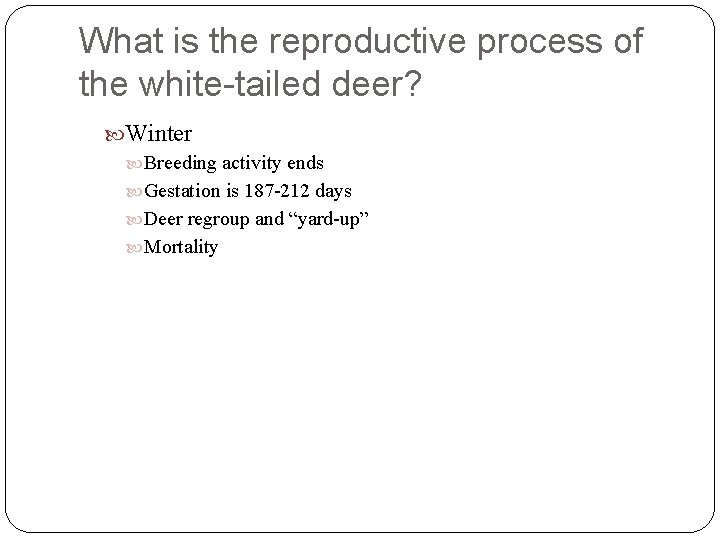 What is the reproductive process of the white-tailed deer?

Winter

Breeding activity ends

Gestation is 187-212 days

Deer regroup and “yard-up”

Mortality